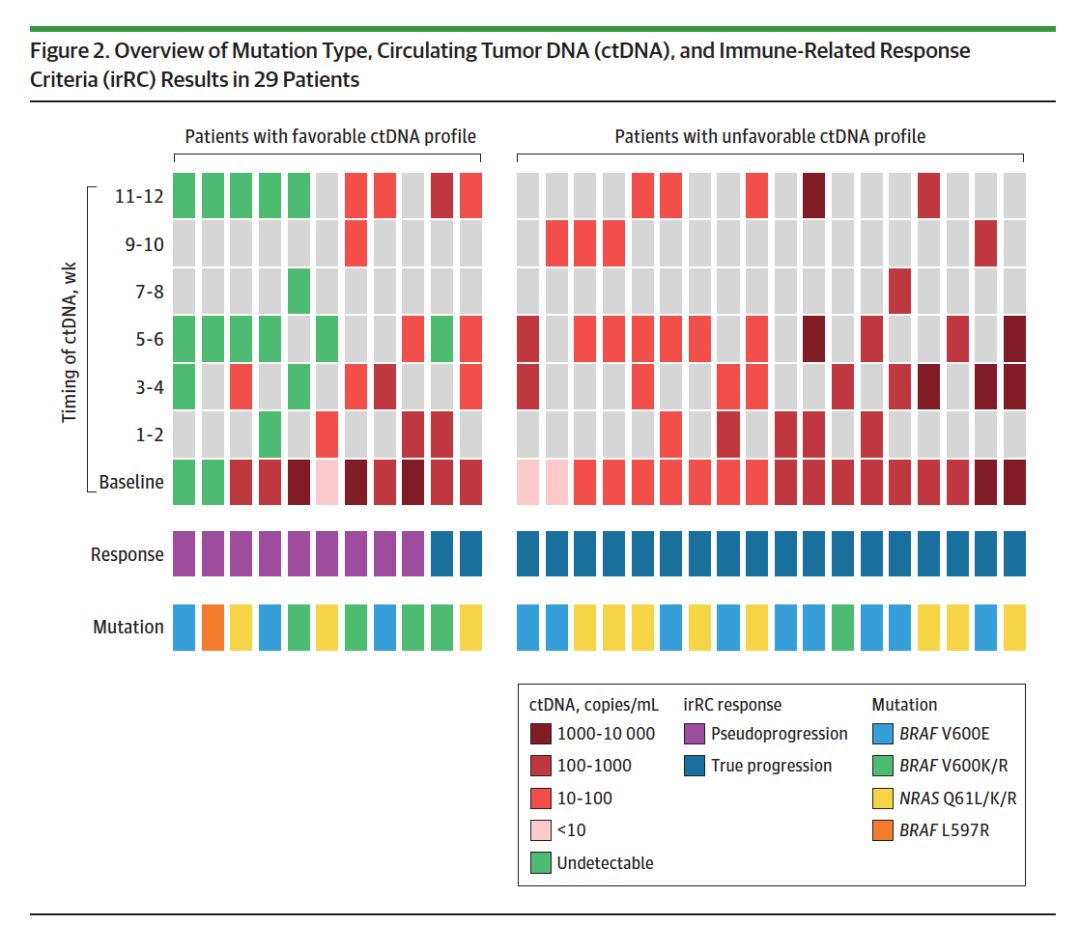 Figure 2. Overview of Mutation Type, Circulating Tumor DNA (ctDNA), and Immune-Related Response Criteria (irRC) Results in 29 Patients

Patients with favorable ctDNA profile

Patients with unfavorable ctDNA profile

Timing of ctDNA, wk

11-12

9-10

7-8

5-6

3-4

1-2

Baseline

Response

Mutation

ctDNA, copies/mL

1000-10 000

100-1000

10-100

<10

Undetectable

irRC response

Pseudoprogression

True progression

Mutation

BRAF V600E

BRAF V600K/R

NRAS Q61L/K/R

BRAF L597R